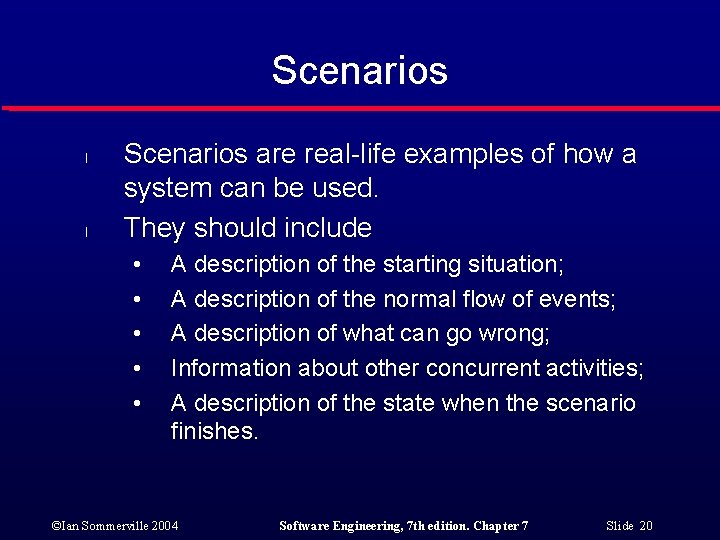 Scenarios

l Scenarios are real-life examples of how a system can be used.

l They should include
• A description of the starting situation;
• A description of the normal flow of events;
• A description of what can go wrong;
• Information about other concurrent activities;
• A description of the state when the scenario finishes.

©Ian Sommerville 2004 Software Engineering, 7th edition. Chapter 7 Slide 20